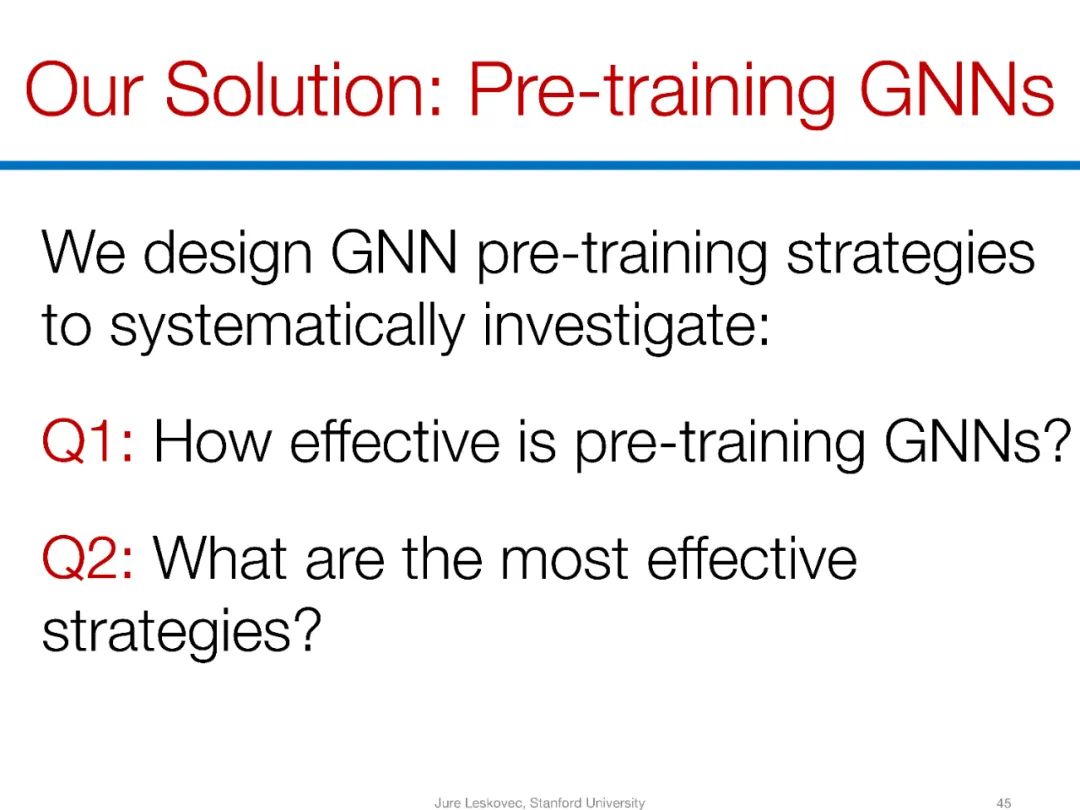 Our Solution: Pre-training GNNs

We design GNN pre-training strategies to systematically investigate:

Q1: How effective is pre-training GNNs?

Q2: What are the most effective strategies?

Jure Leskovec, Stanford University

45